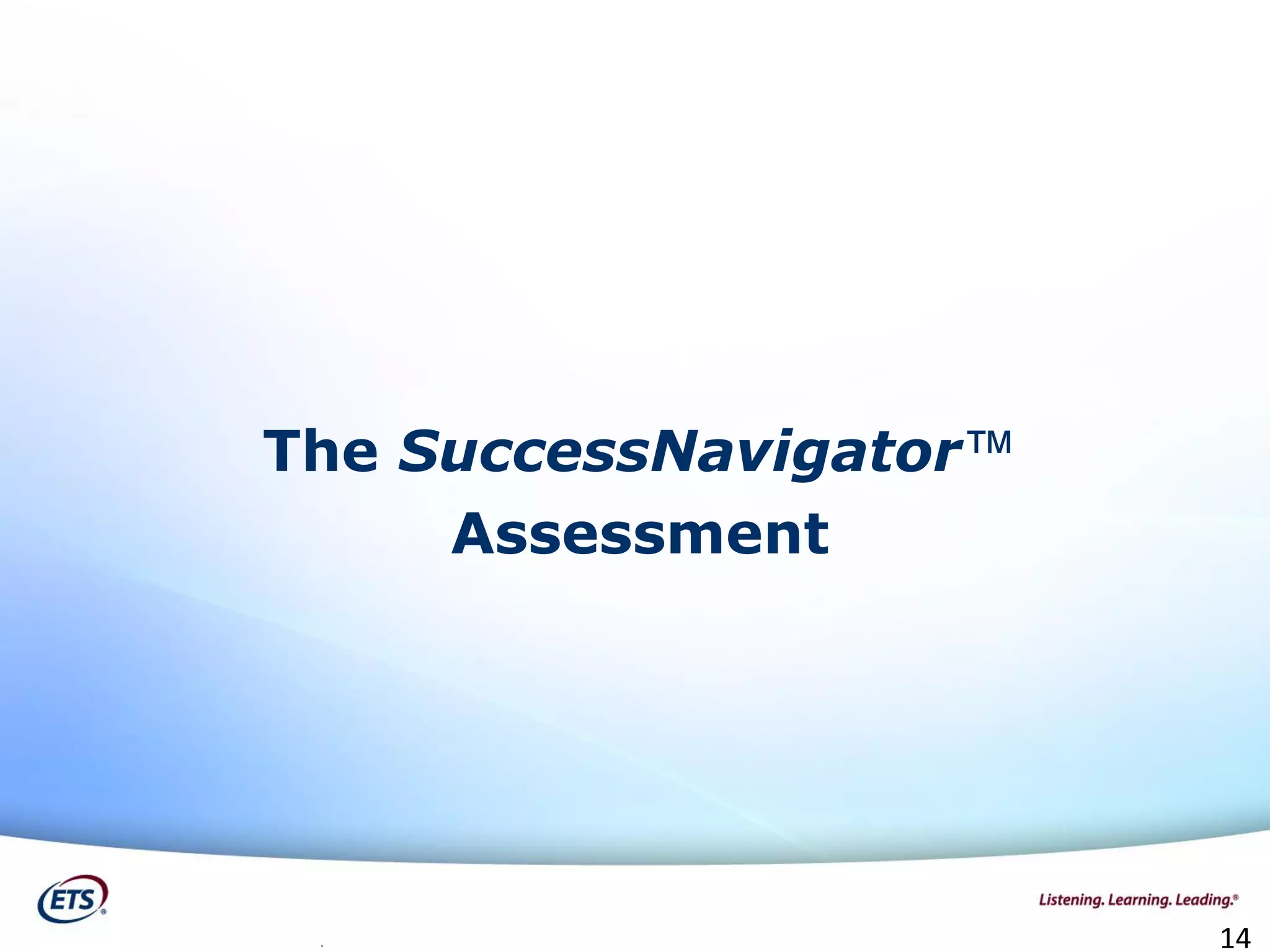 The SuccessNavigator™ Assessment

ETS®

Listening. Learning. Leading.®

14